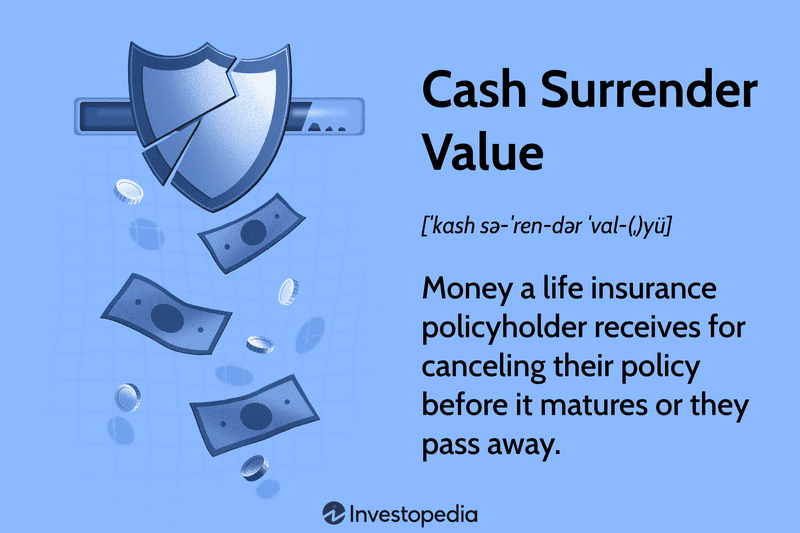 Cash Surrender Value

[ˈkash sə-ˈren-dər ˈval-(ˌ)yü]

Money a life insurance policyholder receives for canceling their policy before it matures or they pass away.

Investopedia